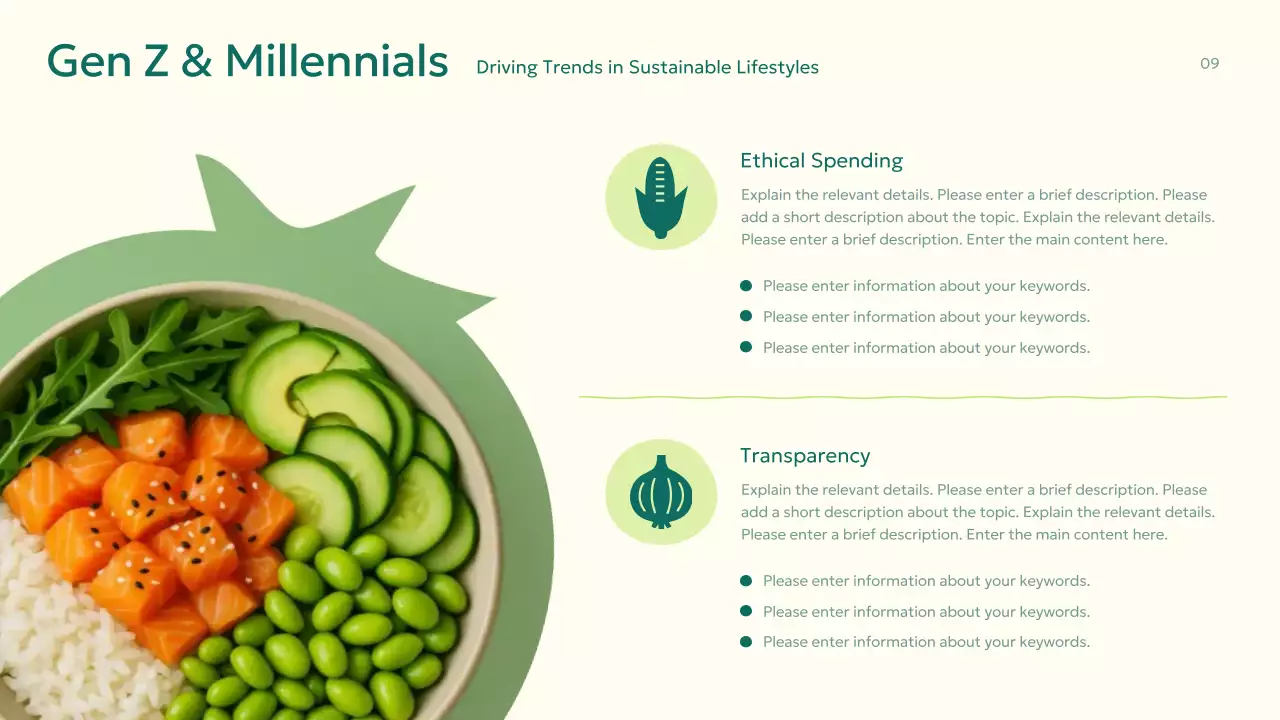 Gen Z & Millennials

Driving Trends in Sustainable Lifestyles

09

Ethical Spending

Explain the relevant details. Please enter a brief description. Please add a short description about the topic. Explain the relevant details. Please enter a brief description. Enter the main content here.

Please enter information about your keywords.

Please enter information about your keywords.

Please enter information about your keywords.

Transparency

Explain the relevant details. Please enter a brief description. Please add a short description about the topic. Explain the relevant details. Please enter a brief description. Enter the main content here.

Please enter information about your keywords.

Please enter information about your keywords.

Please enter information about your keywords.